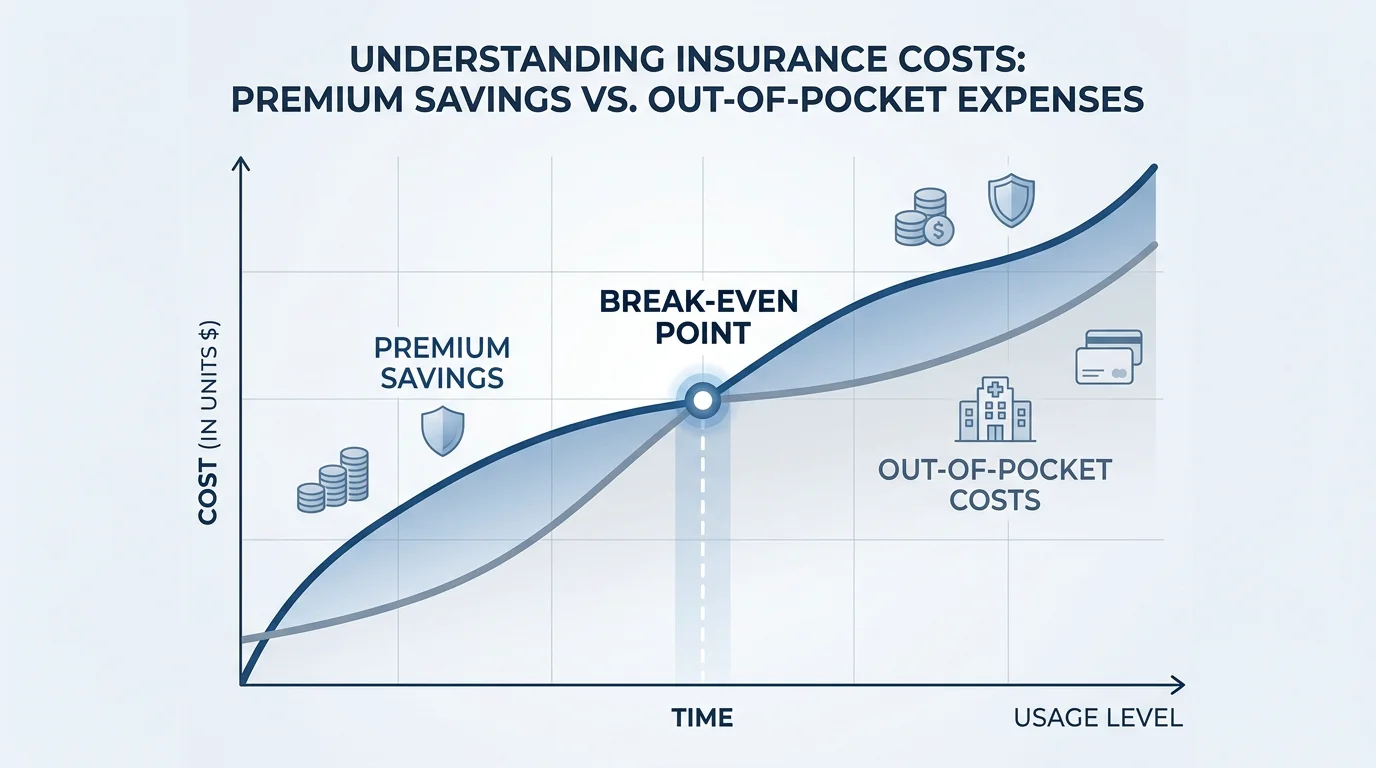 UNDERSTANDING INSURANCE COSTS:
PREMIUM SAVINGS VS. OUT-OF-POCKET EXPENSES

COST (IN UNITS $)

PREMIUM SAVINGS

BREAK-EVEN POINT

OUT-OF-POCKET COSTS

TIME

USAGE LEVEL